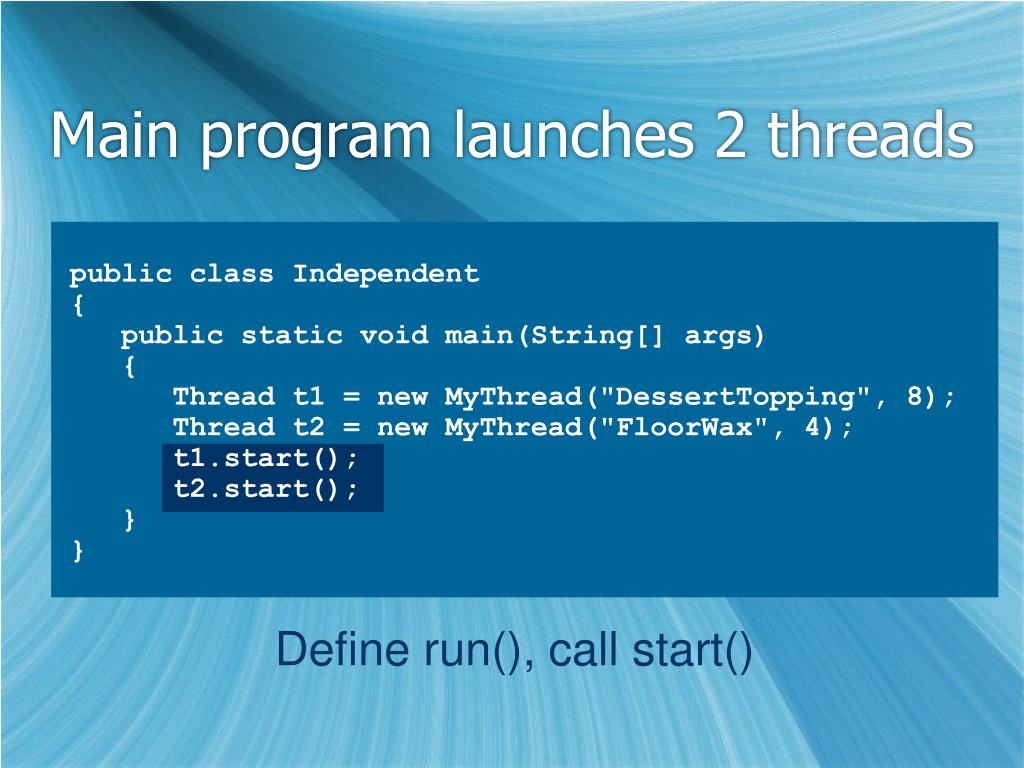 Main program launches 2 threads

public class Independent
{
   public static void main(String[] args)
   {
      Thread t1 = new MyThread("DessertTopping", 8);
      Thread t2 = new MyThread("FloorWax", 4);
      t1.start();
      t2.start();
   }
}

Define run(), call start()